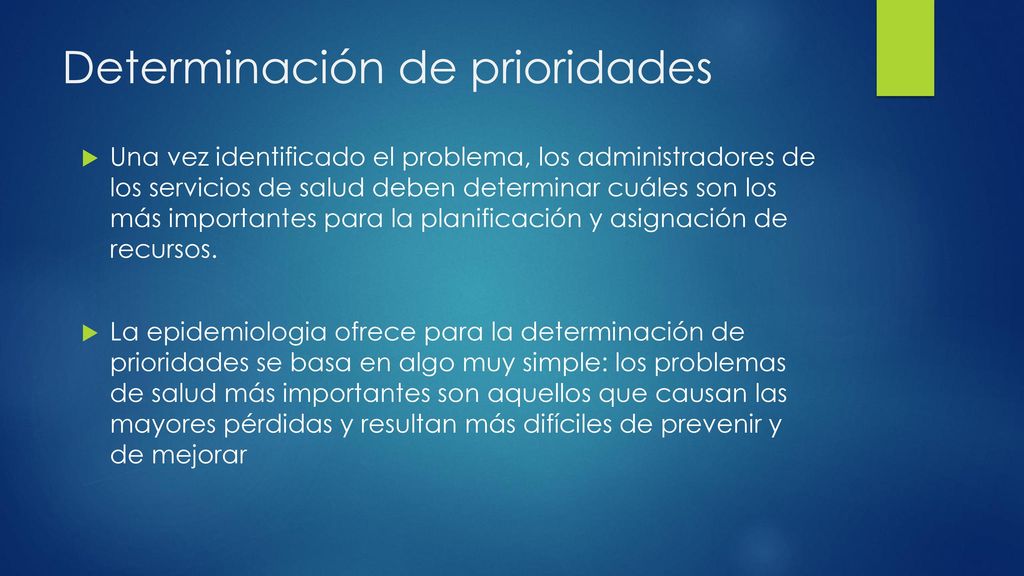 Determinación de prioridades

Una vez identificado el problema, los administradores de los servicios de salud deben determinar cuáles son los más importantes para la planificación y asignación de recursos.

La epidemiologia ofrece para la determinación de prioridades se basa en algo muy simple: los problemas de salud más importantes son aquellos que causan las mayores pérdidas y resultan más difíciles de prevenir y de mejorar